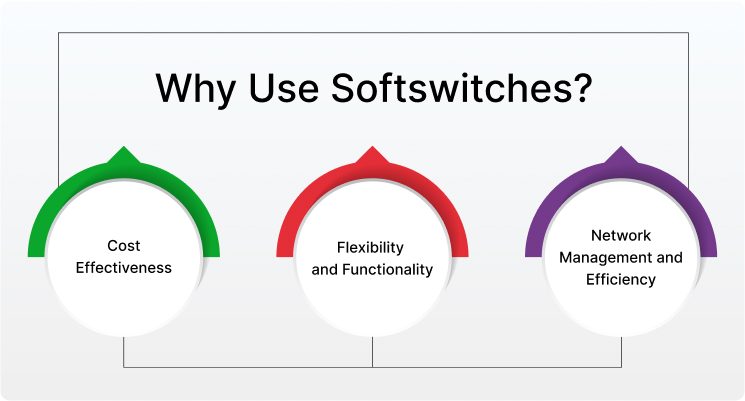 Why Use Softswitches?

Cost Effectiveness

Flexibility and Functionality

Network Management and Efficiency